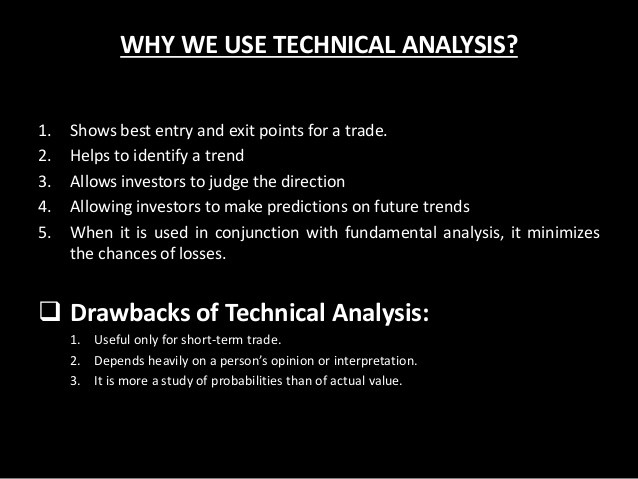 WHY WE USE TECHNICAL ANALYSIS?

1. Shows best entry and exit points for a trade.
2. Helps to identify a trend
3. Allows investors to judge the direction
4. Allowing investors to make predictions on future trends
5. When it is used in conjunction with fundamental analysis, it minimizes the chances of losses.

❑ Drawbacks of Technical Analysis:
1. Useful only for short-term trade.
2. Depends heavily on a person's opinion or interpretation.
3. It is more a study of probabilities than of actual value.